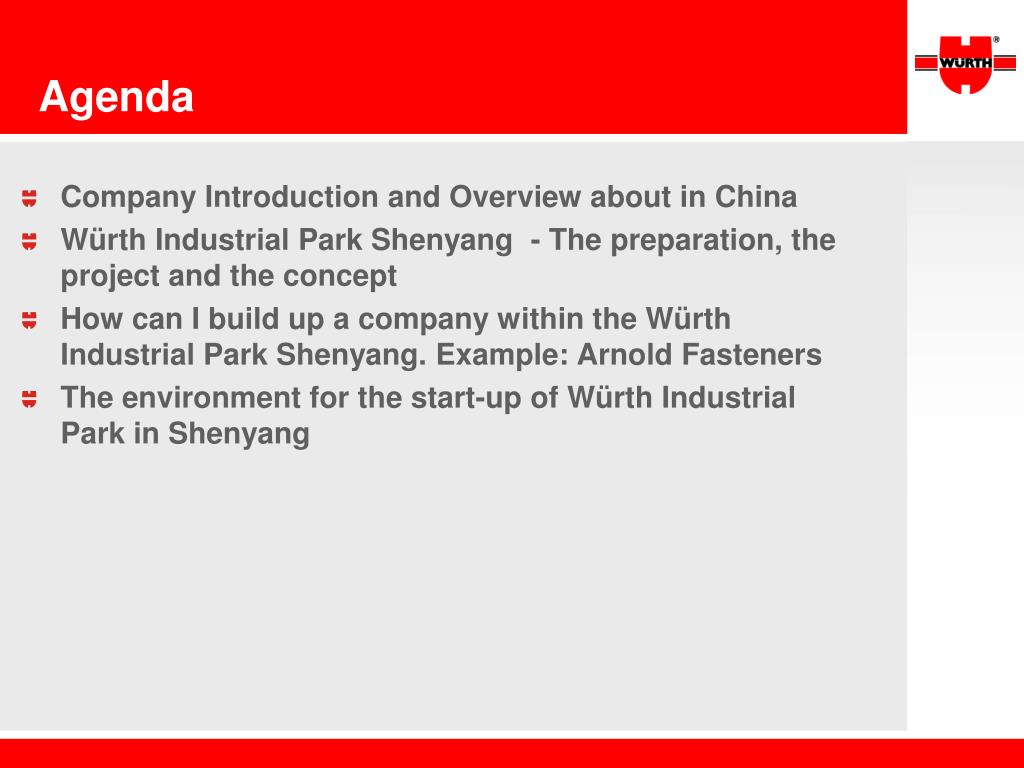 Agenda

WÜRTH ®

Company Introduction and Overview about in China

Würth Industrial Park Shenyang - The preparation, the project and the concept

How can I build up a company within the Würth Industrial Park Shenyang. Example: Arnold Fasteners

The environment for the start-up of Würth Industrial Park in Shenyang